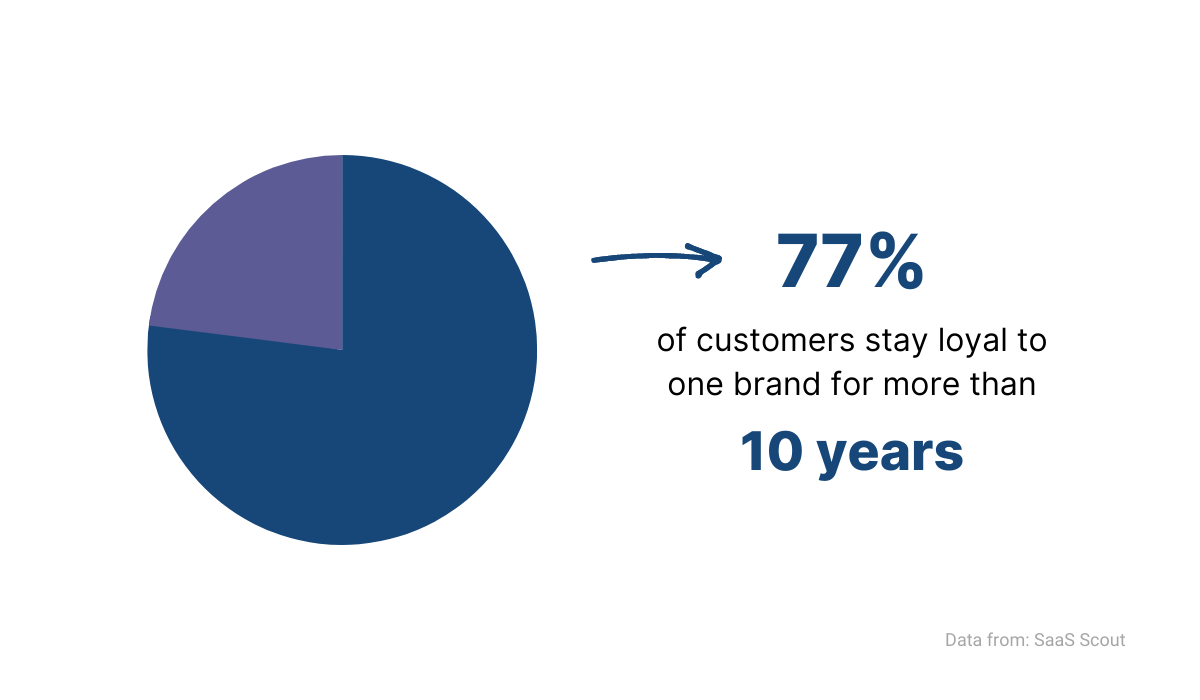 77%

of customers stay loyal to one brand for more than

10 years

Data from: SaaS Scout